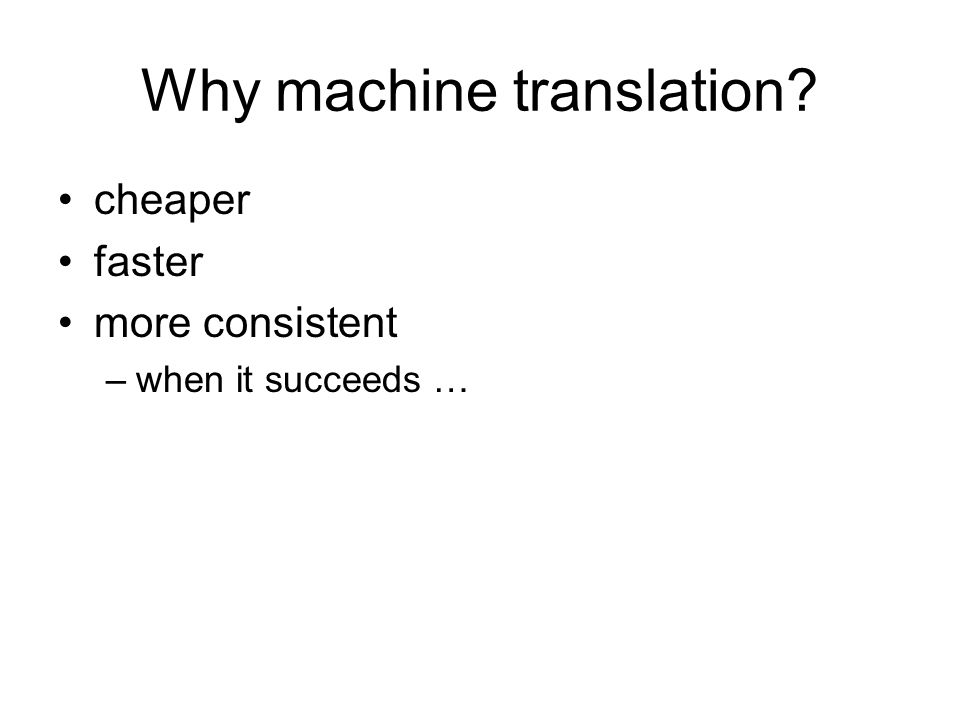 Why machine translation?

• cheaper
• faster
• more consistent
  – when it succeeds …